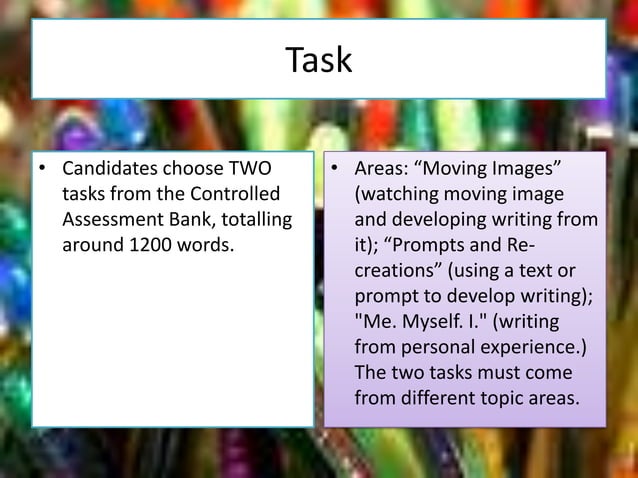 Task

• Candidates choose TWO tasks from the Controlled Assessment Bank, totalling around 1200 words.

• Areas: “Moving Images” (watching moving image and developing writing from it); “Prompts and Re-creations” (using a text or prompt to develop writing); "Me. Myself. I." (writing from personal experience.) The two tasks must come from different topic areas.